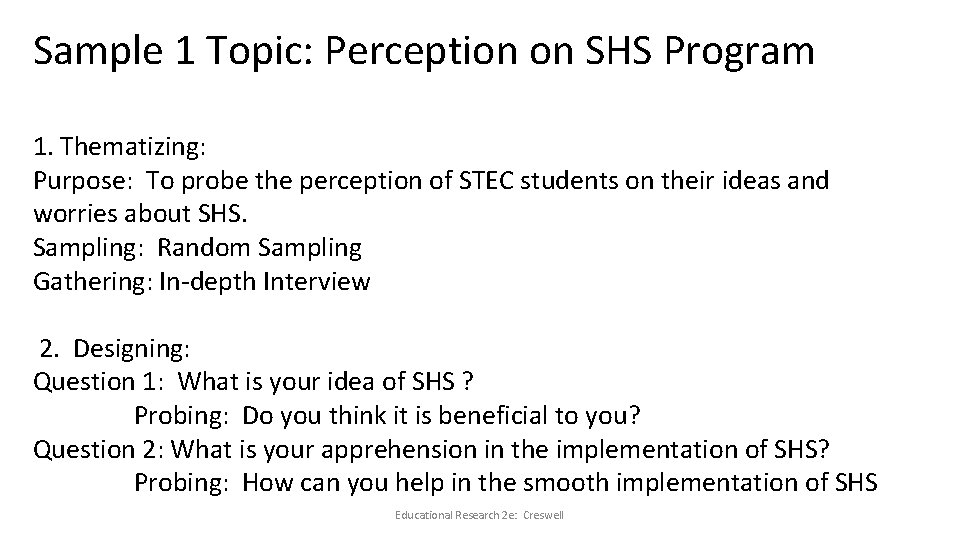 Sample 1 Topic: Perception on SHS Program

1. Thematizing:
Purpose: To probe the perception of STEC students on their ideas and worries about SHS.
Sampling: Random Sampling
Gathering: In-depth Interview

2. Designing:
Question 1: What is your idea of SHS ?
Probing: Do you think it is beneficial to you?
Question 2: What is your apprehension in the implementation of SHS?
Probing: How can you help in the smooth implementation of SHS

Educational Research 2e: Creswell